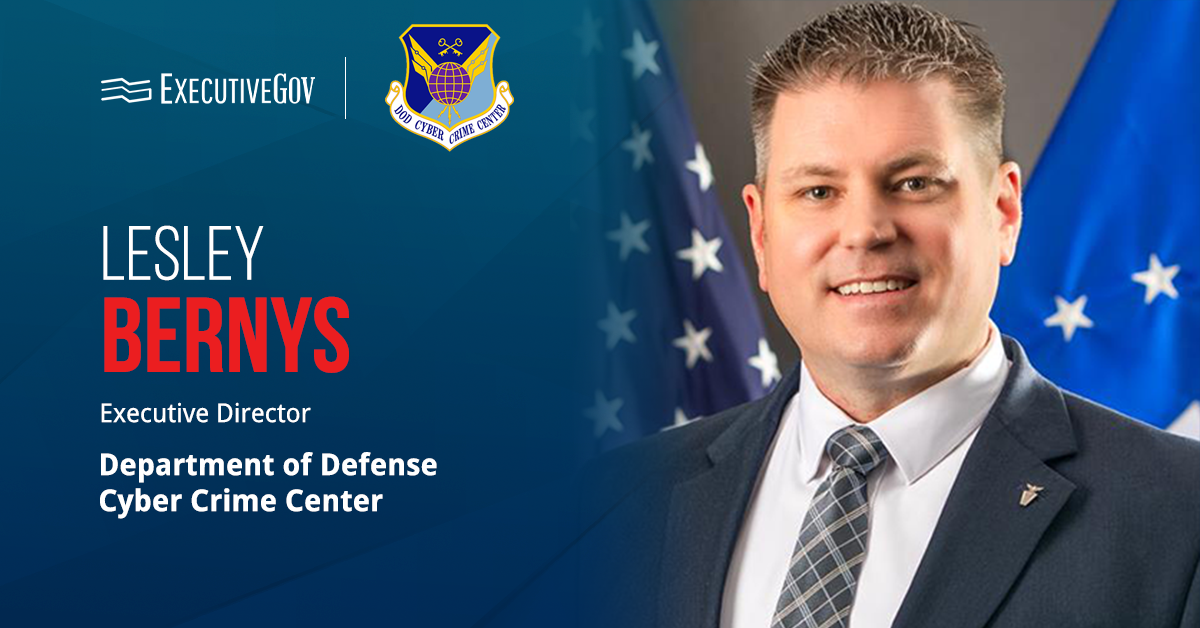 ExecutiveGov

DOD CYBER CRIME CENTER

LESLEY
BERNYS

Executive Director

Department of Defense
Cyber Crime Center